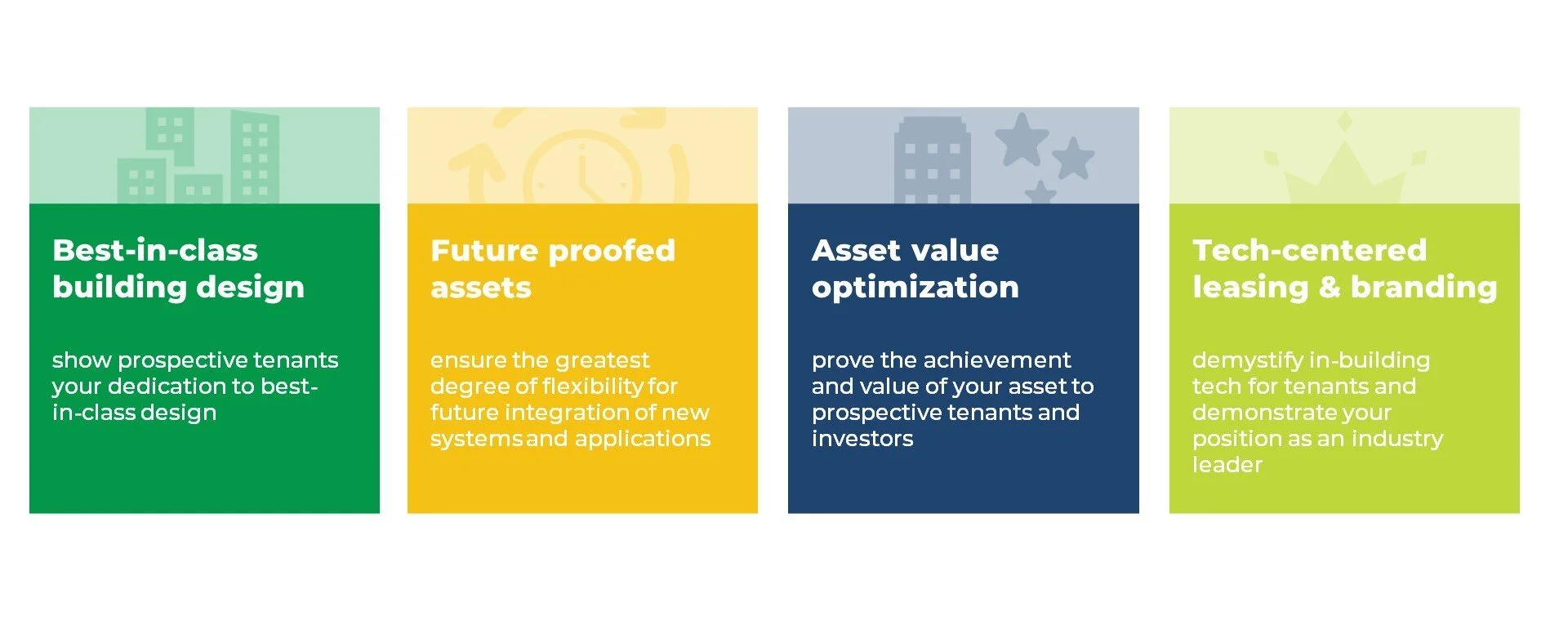 Best-in-class building design

show prospective tenants your dedication to best-in-class design

Future proofed assets

ensure the greatest degree of flexibility for future integration of new systems and applications

Asset value optimization

prove the achievement and value of your asset to prospective tenants and investors

Tech-centered leasing & branding

demystify in-building tech for tenants and demonstrate your position as an industry leader